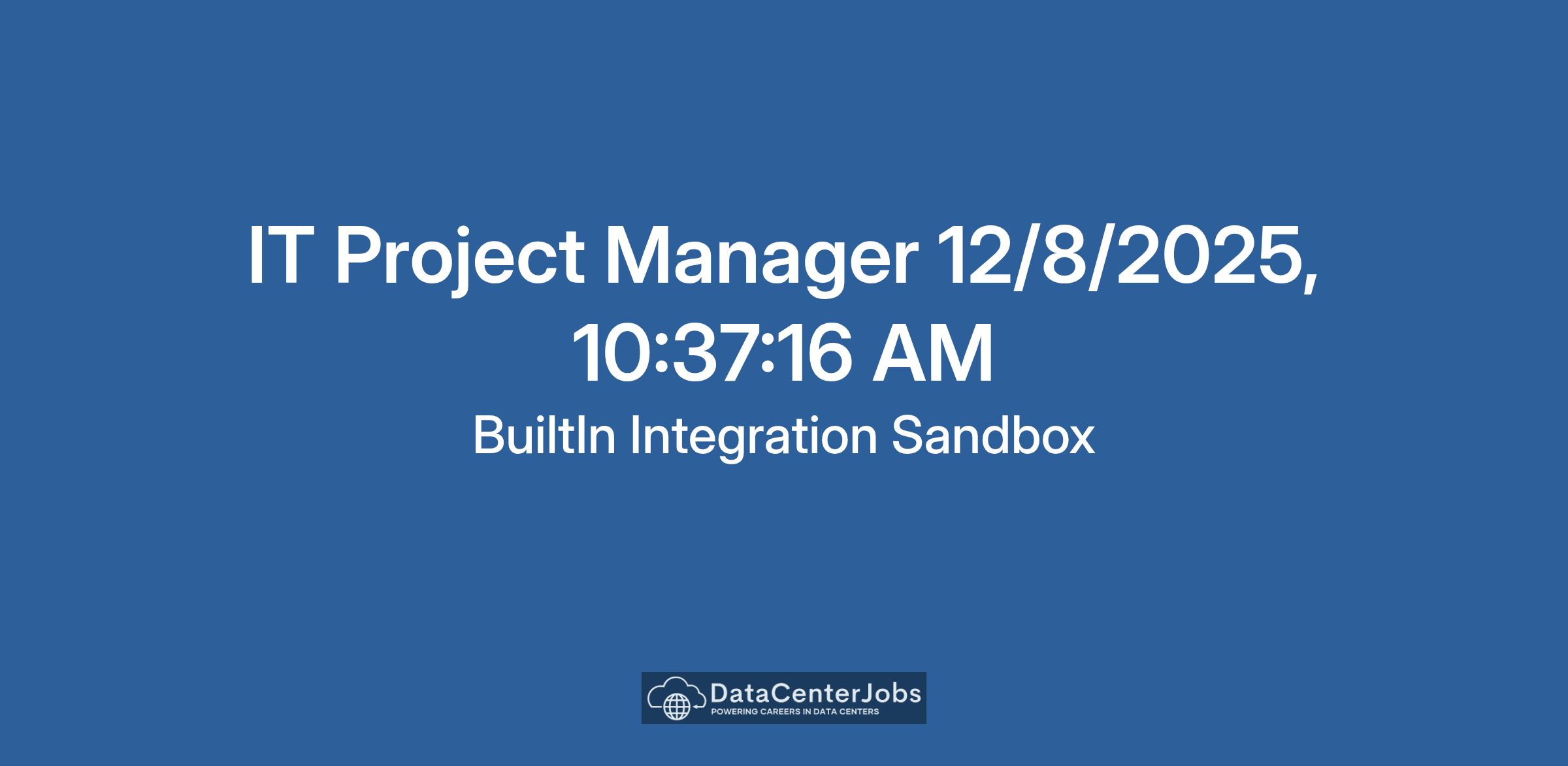 IT Project Manager 12/8/2025, 10:37:16 AM

BuiltIn Integration Sandbox

DataCenterJobs
POWERING CAREERS IN DATA CENTERS